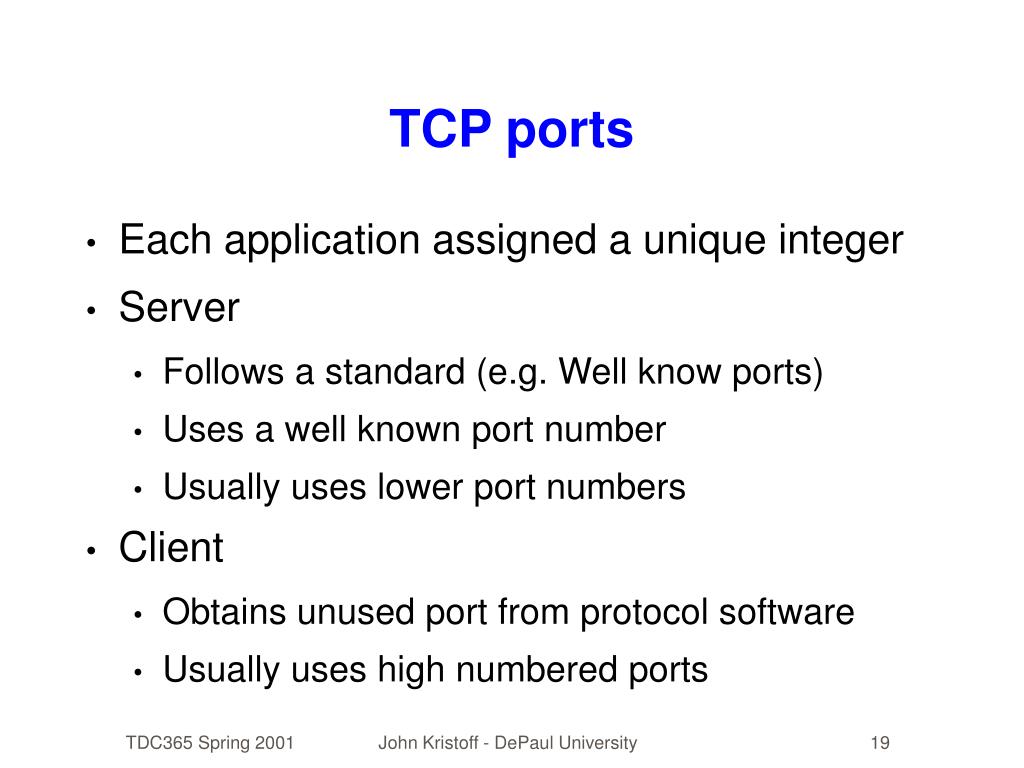 TCP ports

• Each application assigned a unique integer
• Server
  • Follows a standard (e.g. Well know ports)
  • Uses a well known port number
  • Usually uses lower port numbers
• Client
  • Obtains unused port from protocol software
  • Usually uses high numbered ports

TDC365 Spring 2001 John Kristoff - DePaul University 19